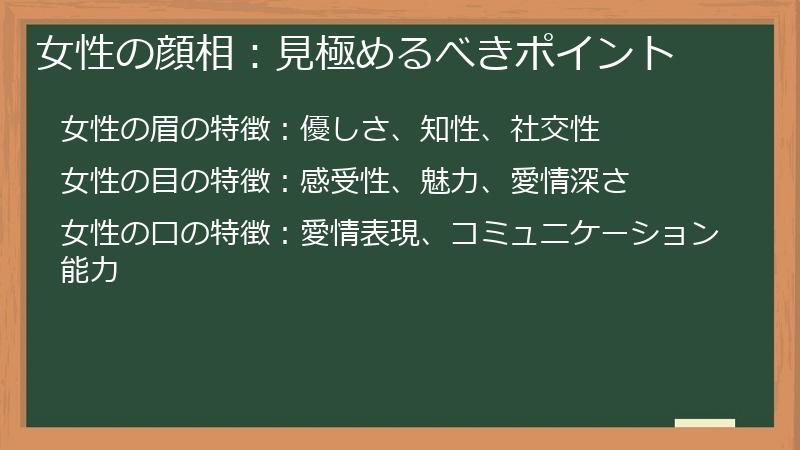 女性の顔相：見極めるべきポイント

女性の眉の特徴：優しさ、知性、社交性

女性の目の特徴：感受性、魅力、愛情深さ

女性の口の特徴：愛情表現、コミュニケーション能力